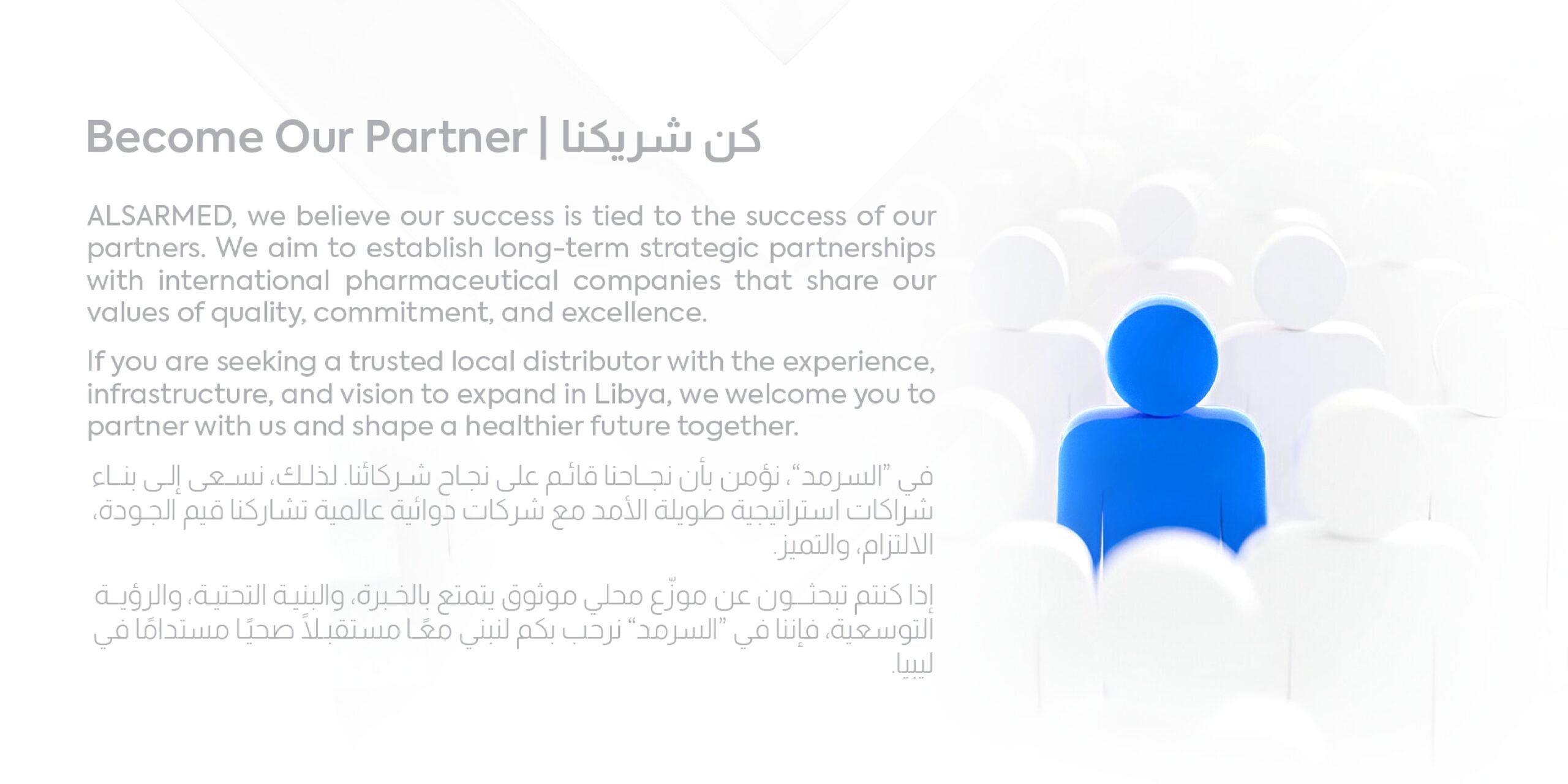 Become Our Partner | كن شريكنا

ALSARMED, we believe our success is tied to the success of our partners. We aim to establish long-term strategic partnerships with international pharmaceutical companies that share our values of quality, commitment, and excellence.

If you are seeking a trusted local distributor with the experience, infrastructure, and vision to expand in Libya, we welcome you to partner with us and shape a healthier future together.

في "السرمد"، نؤمن بأن نجاحنا قائم على نجاح شركائنا. لذلك، نسعى إلى بناء شراكات استراتيجية طويلة الأمد مع شركات دوائية عالمية تشاركنا قيم الجودة، الالتزام، والتميز.

إذا كنتم تبحثون عن موزّع محلي موثوق يتمتع بالخبرة، والبنية التحتية، والرؤية التوسعية، فإننا في "السرمد" نرحب بكم لنبني معًا مستقبلاً صحيًا مستدامًا في ليبيا.